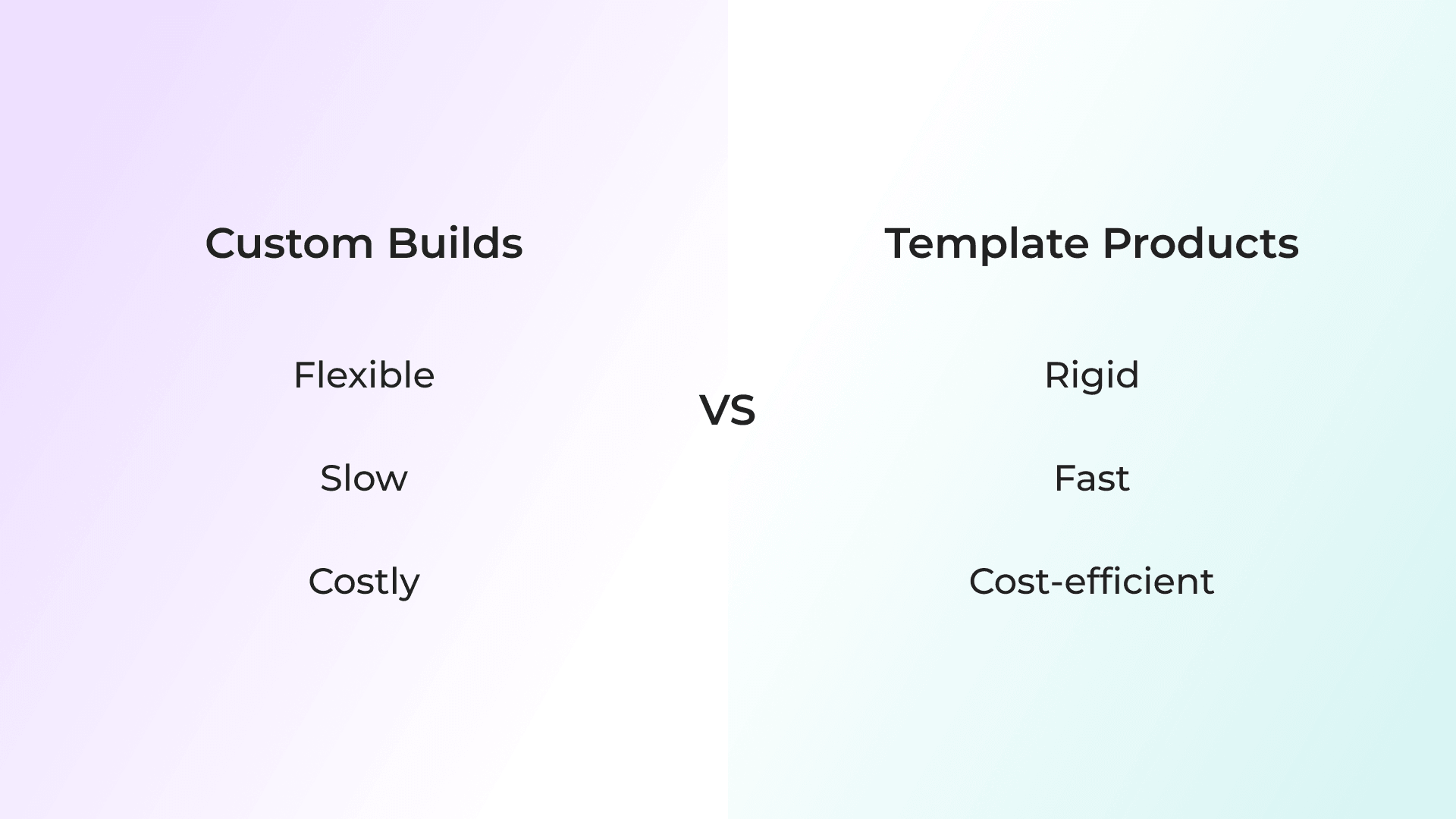 Custom Builds

Flexible

Slow

Costly

VS

Template Products

Rigid

Fast

Cost-efficient